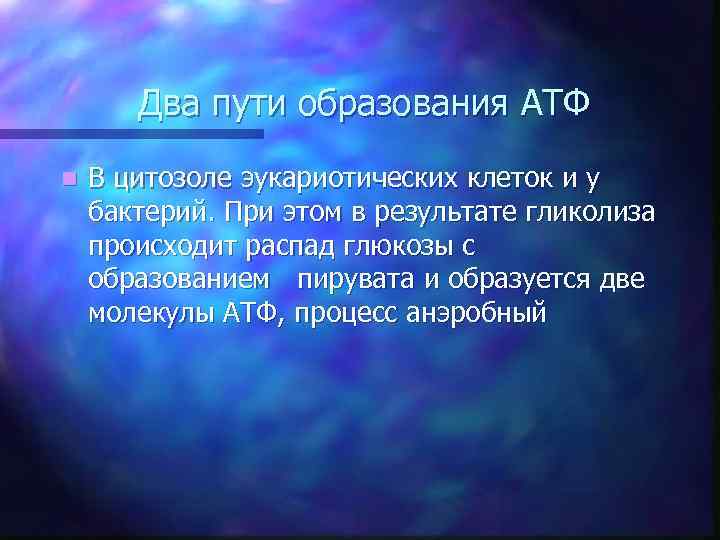 Два пути образования АТФ

В цитозоле эукариотических клеток и у бактерий. При этом в результате гликолиза происходит распад глюкозы с образованием   пирувата и образуется две молекулы АТФ, процесс анэробный